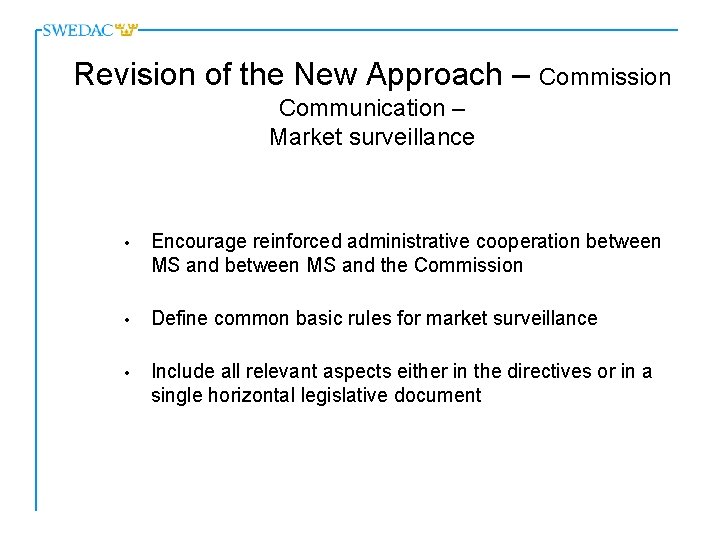 SWEDAC

Revision of the New Approach – Commission Communication – Market surveillance

• Encourage reinforced administrative cooperation between MS and between MS and the Commission

• Define common basic rules for market surveillance

• Include all relevant aspects either in the directives or in a single horizontal legislative document